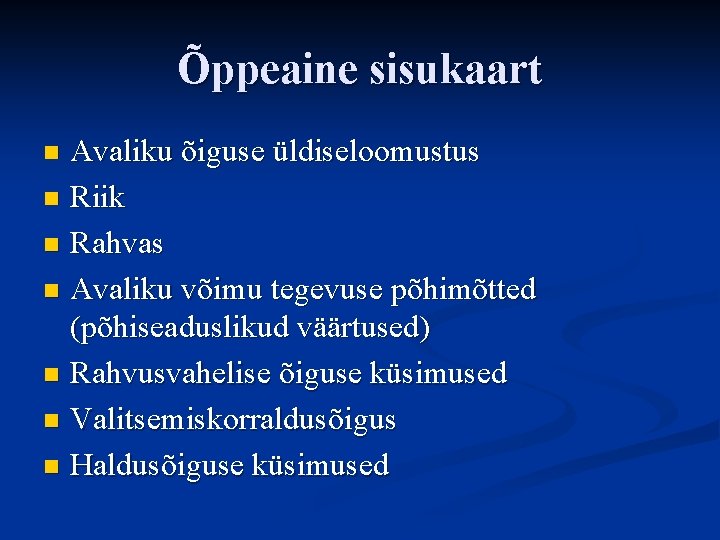 Õppeaine sisukaart

- Avaliku õiguse üldiseloomustus
- Riik
- Rahvas
- Avaliku võimu tegevuse põhimõtted (põhiseaduslikud väärtused)
- Rahvusvahelise õiguse küsimused
- Valitsemiskorraldusõigus
- Haldusõiguse küsimused